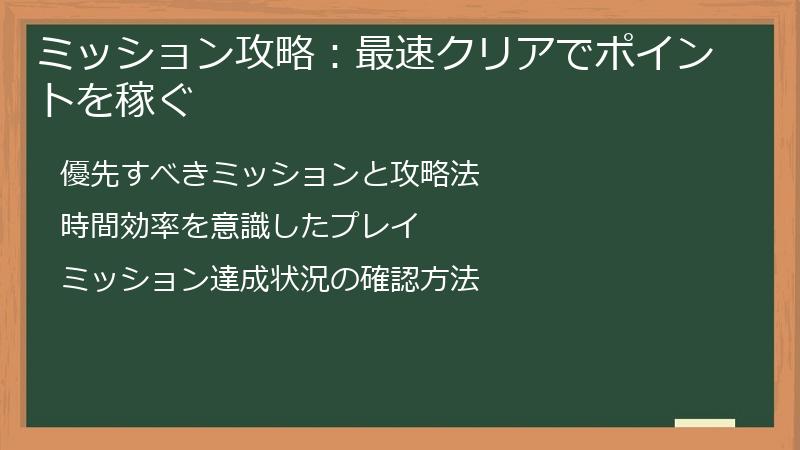 ミッション攻略：最速クリアでポイントを稼ぐ

優先すべきミッションと攻略法

時間効率を意識したプレイ

ミッション達成状況の確認方法